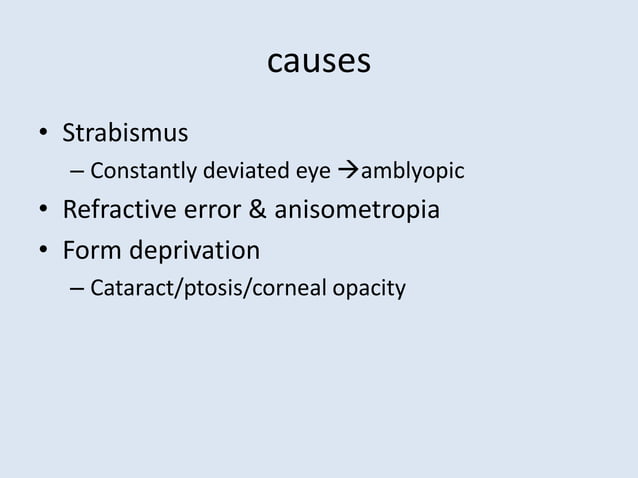 causes

• Strabismus
– Constantly deviated eye →amblyopic
• Refractive error & anisometropia
• Form deprivation
– Cataract/ptosis/corneal opacity